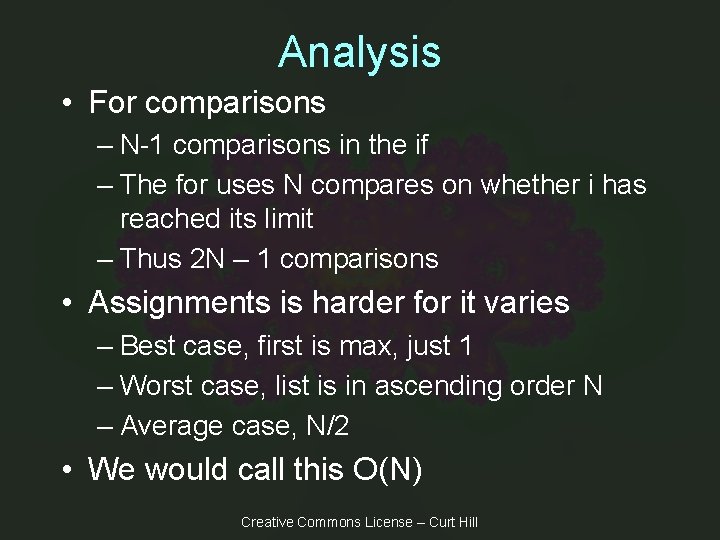 Analysis

• For comparisons
– N-1 comparisons in the if
– The for uses N compares on whether i has reached its limit
– Thus 2N – 1 comparisons
• Assignments is harder for it varies
– Best case, first is max, just 1
– Worst case, list is in ascending order N
– Average case, N/2
• We would call this O(N)

Creative Commons License – Curt Hill